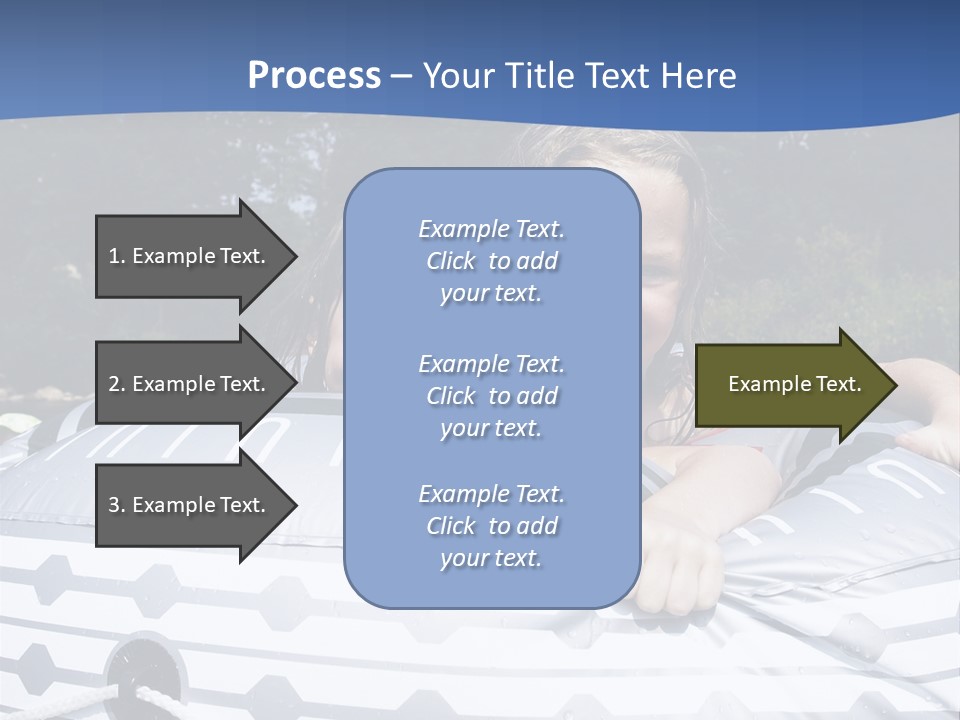 Process – Your Title Text Here

1. Example Text.

2. Example Text.

3. Example Text.

Example Text. Click to add your text.

Example Text. Click to add your text.

Example Text. Click to add your text.

Example Text.